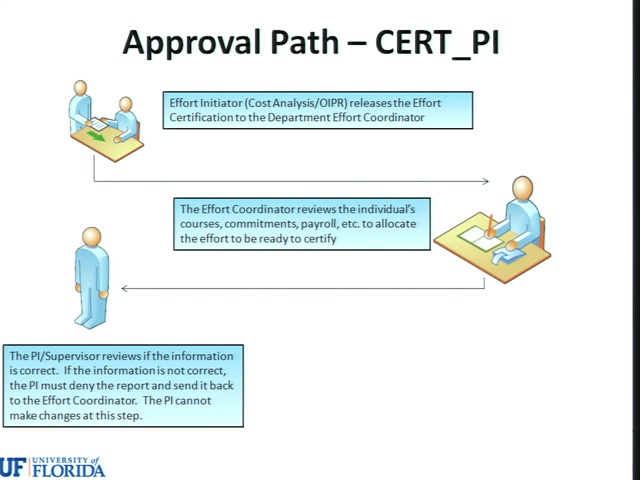 Approval Path – CERT_PI

Effort Initiator (Cost Analysis/OIPR) releases the Effort Certification to the Department Effort Coordinator

The Effort Coordinator reviews the individual's courses, commitments, payroll, etc. to allocate the effort to be ready to certify

The PI/Supervisor reviews if the information is correct. If the information is not correct, the PI must deny the report and send it back to the Effort Coordinator. The PI cannot make changes at this step.

UF UNIVERSITY of FLORIDA